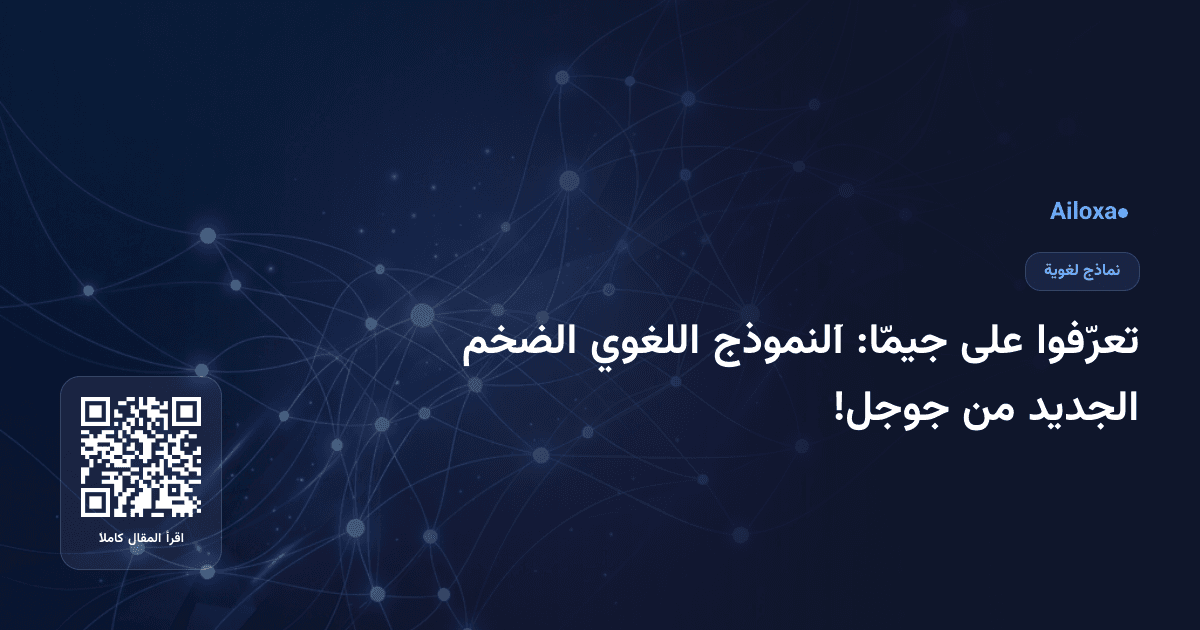 Ailoxa

نماذج لغوية

تعرّفوا على جيمّا: النموذج اللغوي الضخم الجديد من جوجل!

اقرأ المقال كاملا